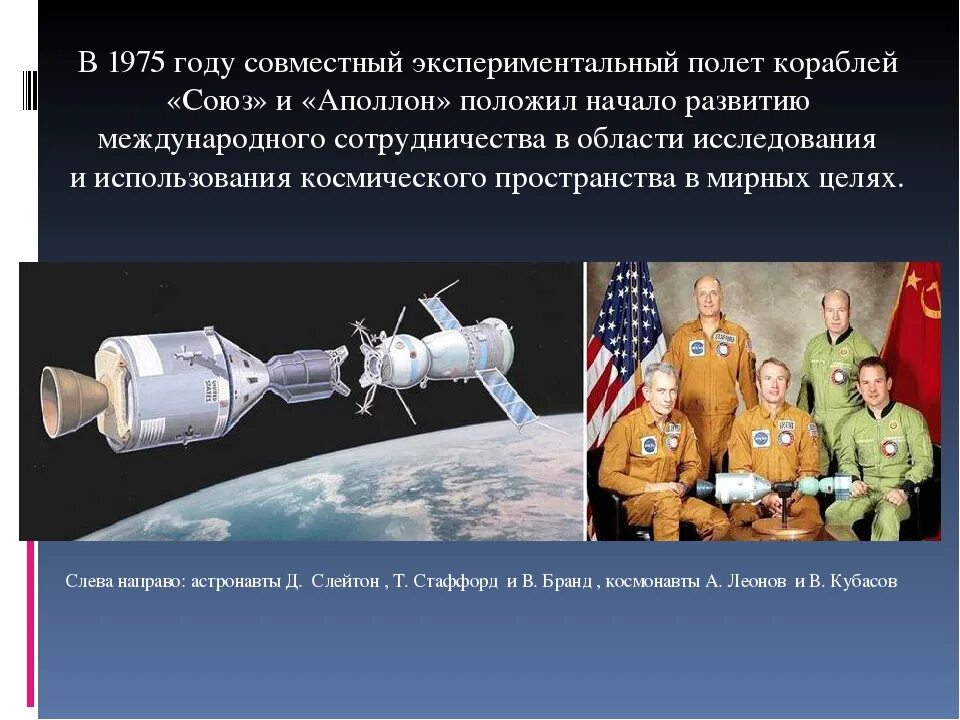 В 1975 году совместный экспериментальный полет кораблей «Союз» и «Аполлон» положил начало развитию международного сотрудничества в области исследования и использования космического пространства в мирных целях.

UNITED STATES

Слева направо: астронавты Д. Слейтон , Т. Стаффорд и В. Бранд , космонавты А. Леонов и В. Кубасов